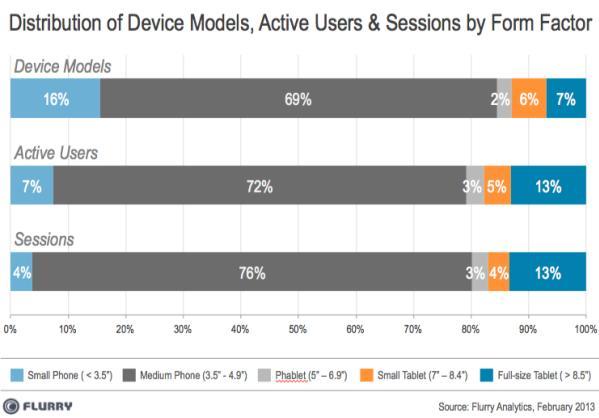 Distribution of Device Models, Active Users & Sessions by Form Factor

Device Models

16% 69% 2% 6% 7%

Active Users

7% 72% 3% 5% 13%

Sessions

4% 76% 3% 4% 13%

0% 10% 20% 30% 40% 50% 60% 70% 80% 90% 100%

Small Phone ( < 3.5") Medium Phone (3.5" - 4.9") Phablet (5" – 6.9") Small Tablet (7" – 8.4") Full-size Tablet ( > 8.5")

FLURRY

Source: Flurry Analytics, February 2013